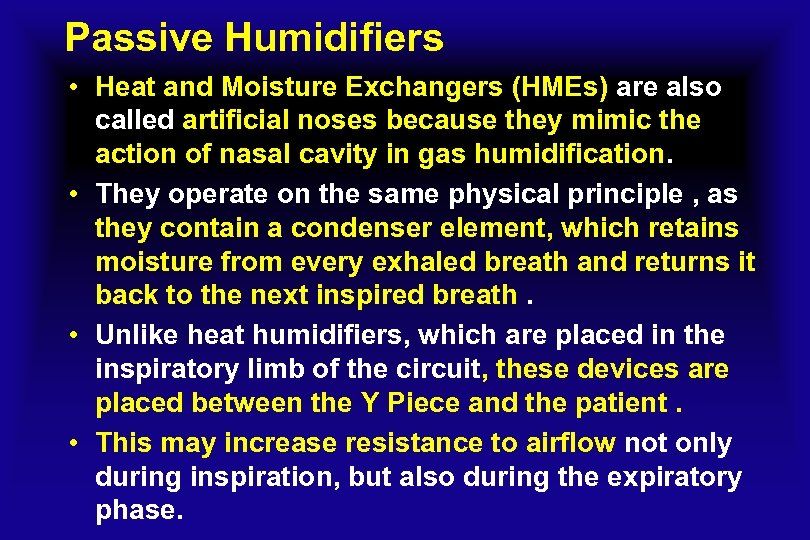 Passive Humidifiers

• Heat and Moisture Exchangers (HMEs) are also called artificial noses because they mimic the action of nasal cavity in gas humidification.

• They operate on the same physical principle , as they contain a condenser element, which retains moisture from every exhaled breath and returns it back to the next inspired breath .

• Unlike heat humidifiers, which are placed in the inspiratory limb of the circuit, these devices are placed between the Y Piece and the patient .

• This may increase resistance to airflow not only during inspiration, but also during the expiratory phase.